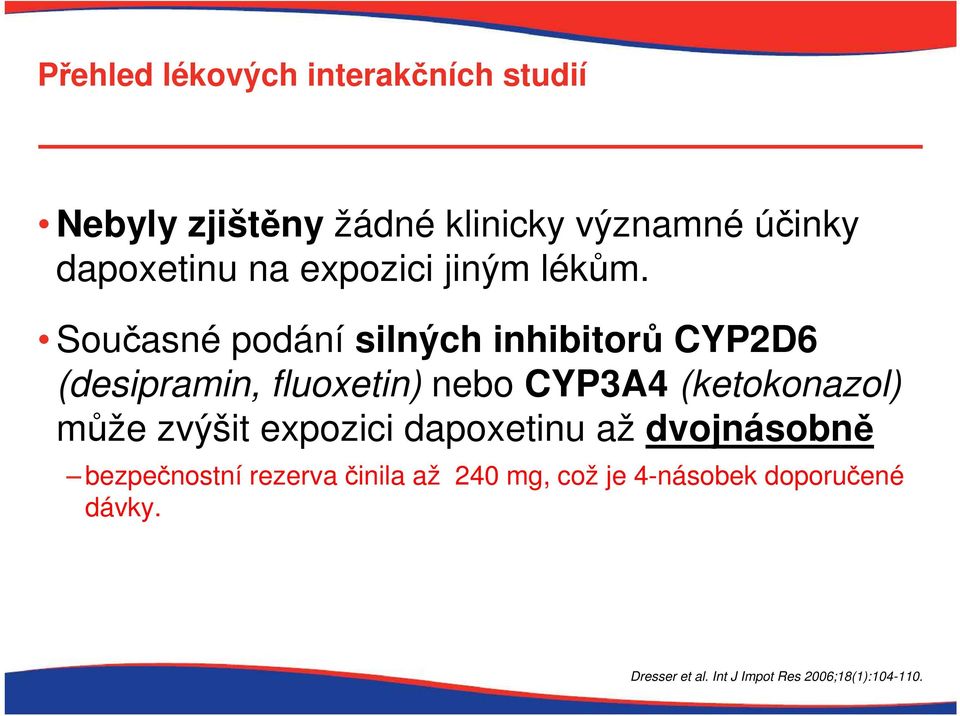 Přehled lékových interakčních studií

• Nebyly zjištěny žádné klinicky významné účinky dapoxetinu na expozici jiným lékům.

• Současné podání silných inhibitorů CYP2D6 (desipramin, fluoxetin) nebo CYP3A4 (ketokonazol) může zvýšit expozici dapoxetinu až dvojnásobně

– bezpečnostní rezerva činila až 240 mg, což je 4-násobek doporučené dávky.

Dresser et al. Int J Impot Res 2006;18(1):104-110.